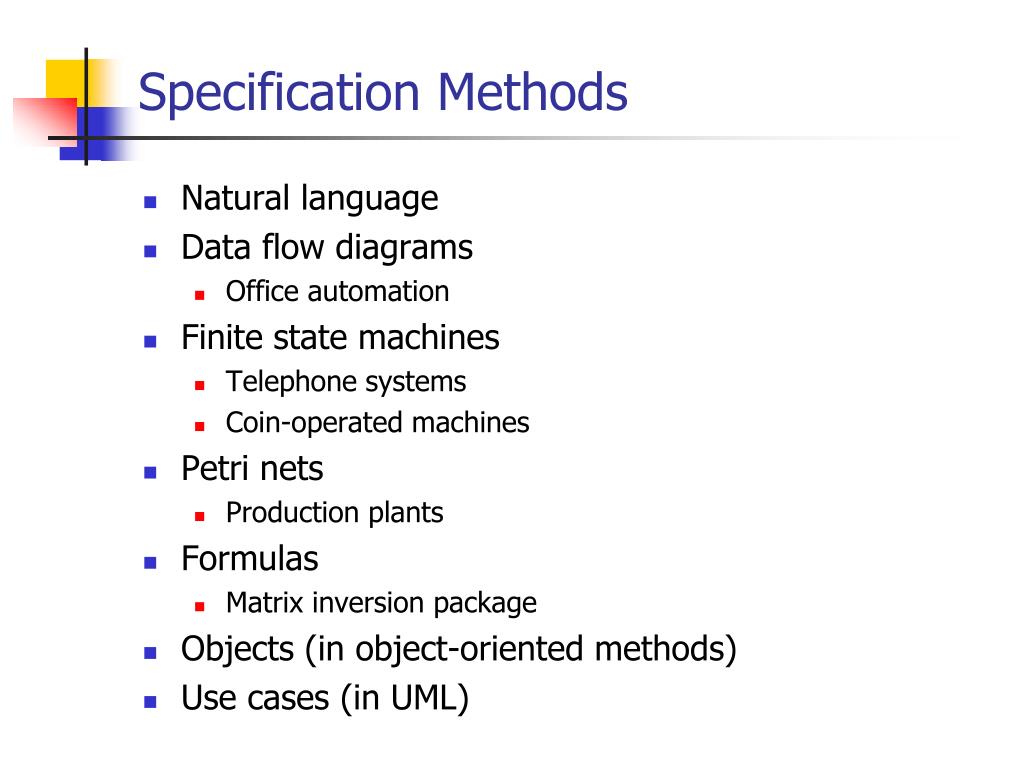 Specification Methods

- Natural language
- Data flow diagrams
  - Office automation
- Finite state machines
  - Telephone systems
  - Coin-operated machines
- Petri nets
  - Production plants
- Formulas
  - Matrix inversion package
- Objects (in object-oriented methods)
- Use cases (in UML)